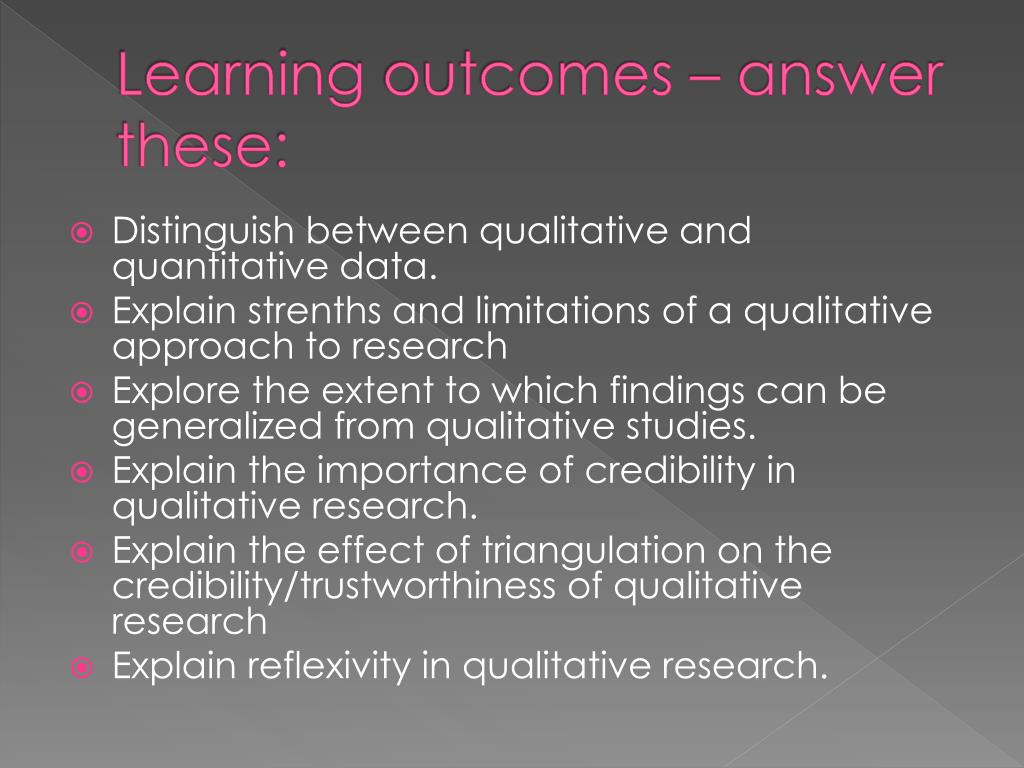 Learning outcomes – answer these:

Distinguish between qualitative and quantitative data.
Explain strenths and limitations of a qualitative approach to research
Explore the extent to which findings can be generalized from qualitative studies.
Explain the importance of credibility in qualitative research.
Explain the effect of triangulation on the credibility/trustworthiness of qualitative research
Explain reflexivity in qualitative research.